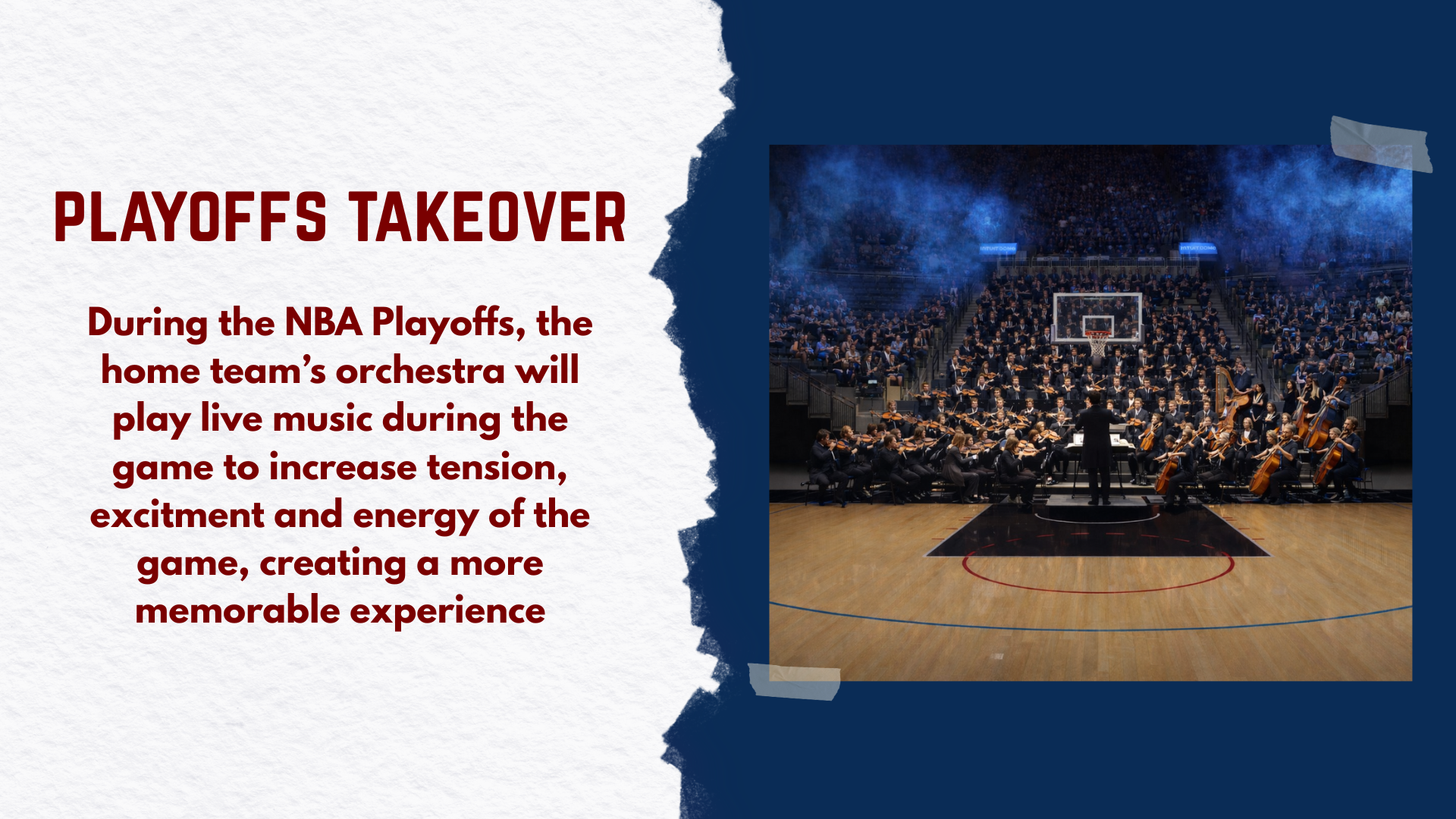 PLAYOFFS TAKEOVER

During the NBA Playoffs, the home team's orchestra will play live music during the game to increase tension, excitment and energy of the game, creating a more memorable experience